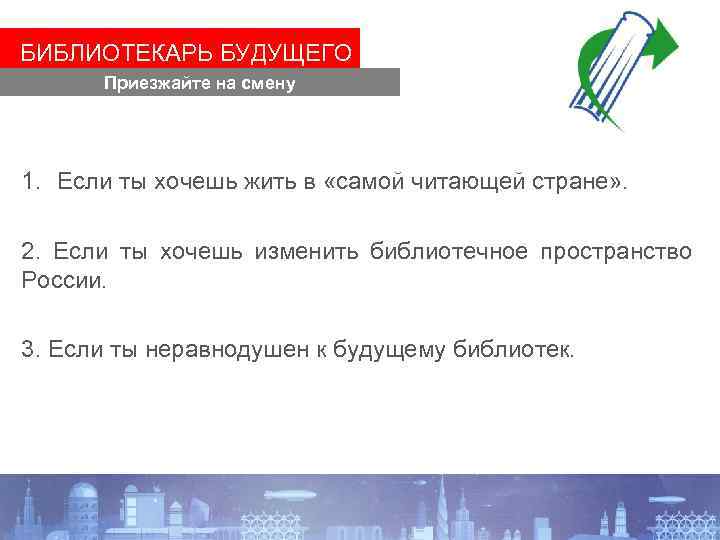 БИБЛИОТЕКАРЬ БУДУЩЕГО
Приезжайте на смену

1. Если ты хочешь жить в «самой читающей стране».

2. Если ты хочешь изменить библиотечное пространство России.

3. Если ты неравнодушен к будущему библиотек.